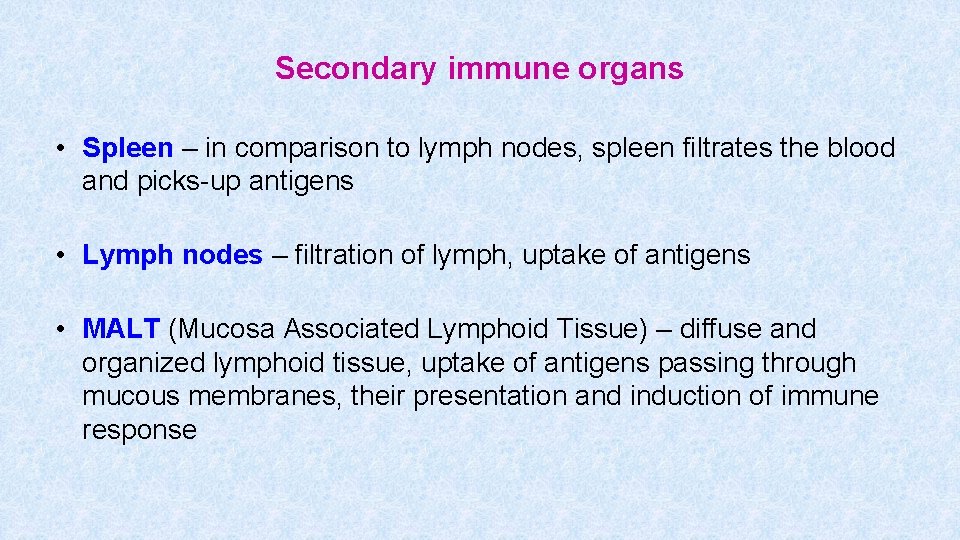 Secondary immune organs

• Spleen – in comparison to lymph nodes, spleen filtrates the blood and picks-up antigens

• Lymph nodes – filtration of lymph, uptake of antigens

• MALT (Mucosa Associated Lymphoid Tissue) – diffuse and organized lymphoid tissue, uptake of antigens passing through mucous membranes, their presentation and induction of immune response